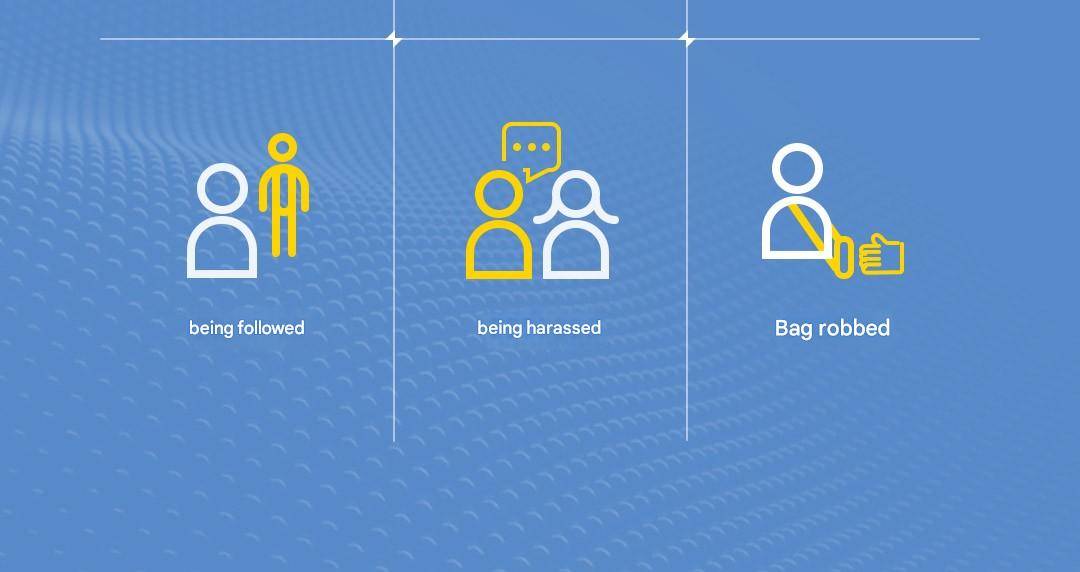 being followed

being harassed

Bag robbed